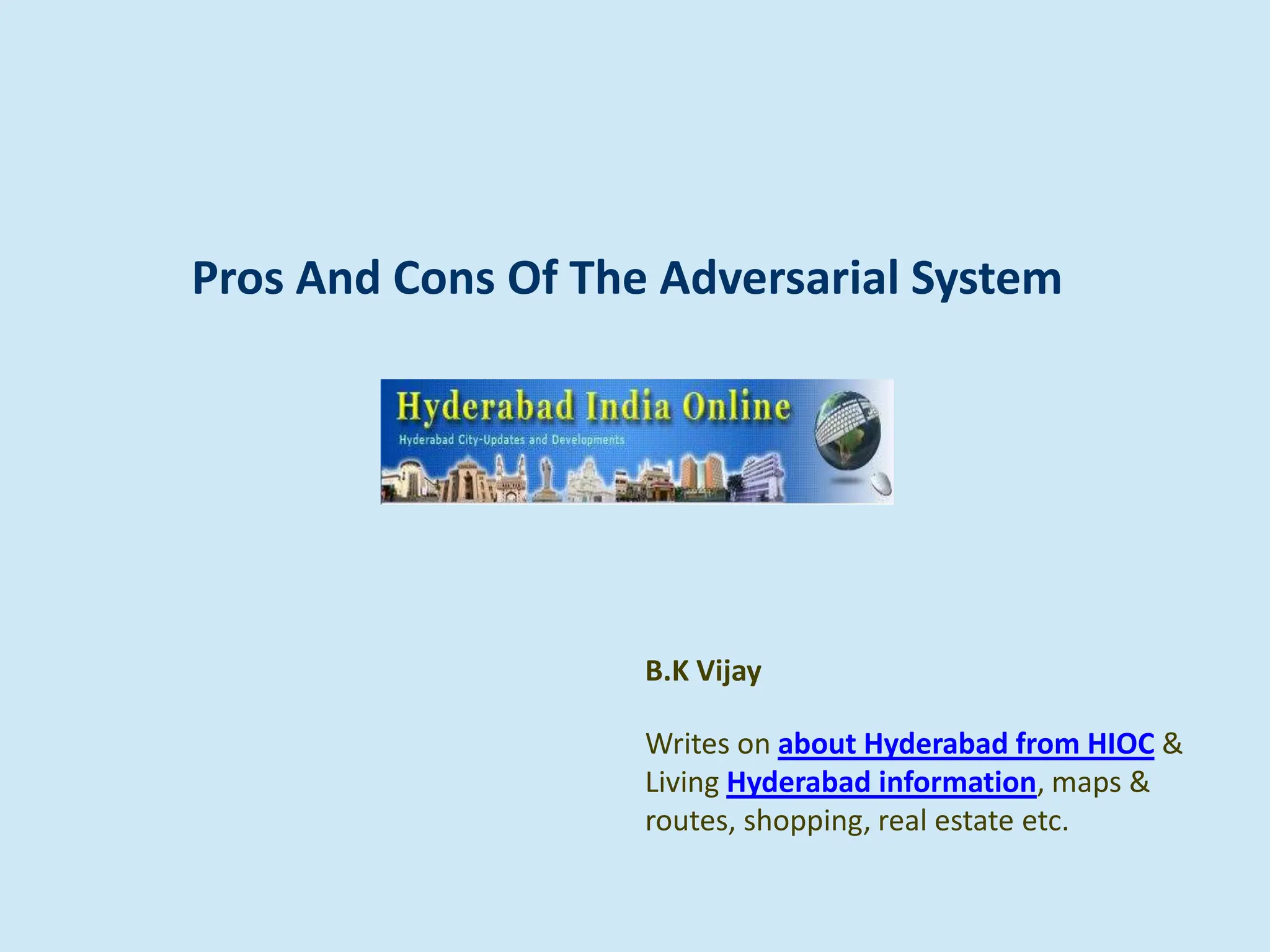 Pros And Cons Of The Adversarial System

Hyderabad India Online

Hyderabad City-Updates and Developments

B.K Vijay

Writes on about Hyderabad from HIOC & Living Hyderabad information, maps & routes, shopping, real estate etc.